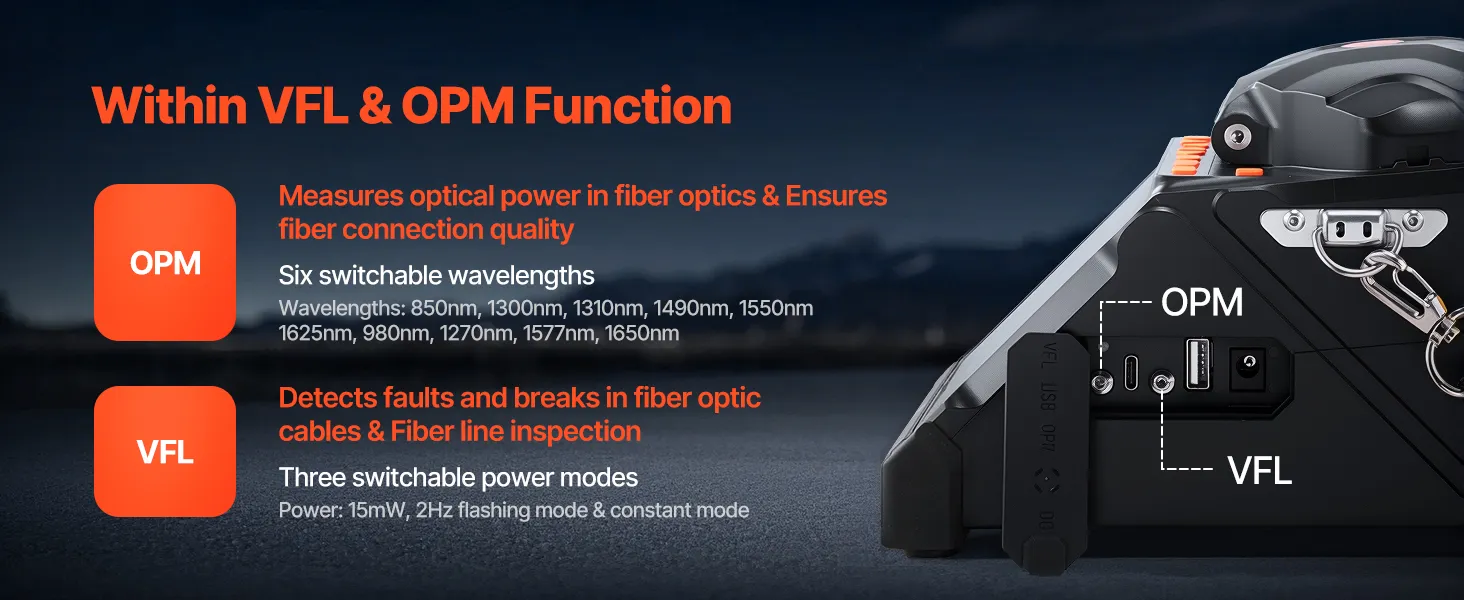 Within VFL & OPM Function

OPM

Measures optical power in fiber optics & Ensures fiber connection quality

Six switchable wavelengths

Wavelengths: 850nm, 1300nm, 1310nm, 1490nm, 1550nm 1625nm, 980nm, 1270nm, 1577nm, 1650nm

VFL

Detects faults and breaks in fiber optic cables & Fiber line inspection

Three switchable power modes

Power: 15mW, 2Hz flashing mode & constant mode

VFL USB OPM DC

OPM

VFL